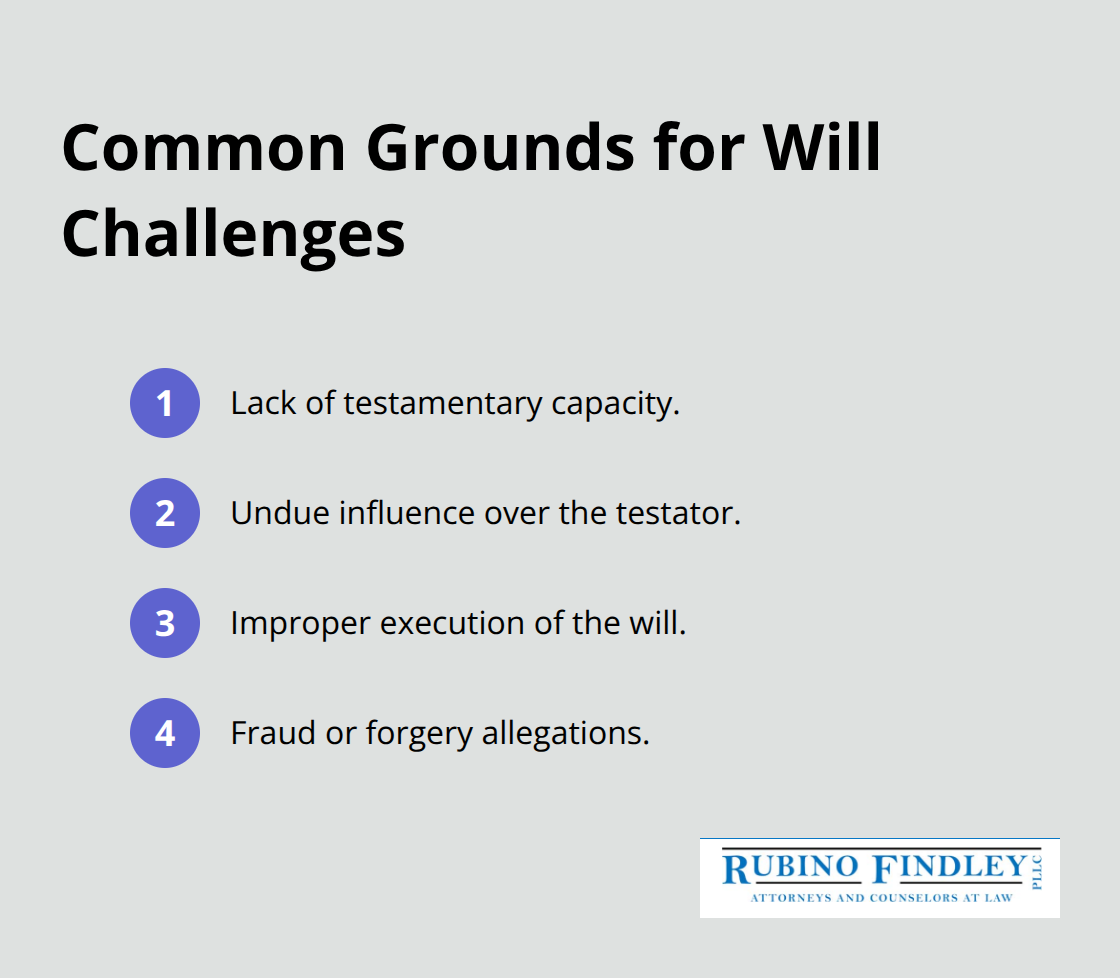 Common Grounds for Will Challenges

1 Lack of testamentary capacity.

2 Undue influence over the testator.

3 Improper execution of the will.

4 Fraud or forgery allegations.

RUBINO FINDLEY PLLC
ATTORNEYS AND COUNSELORS AT LAW